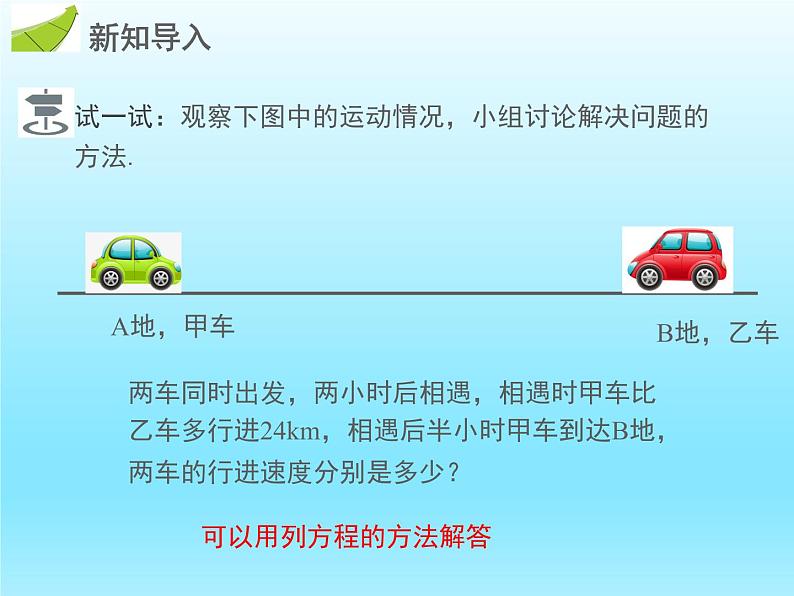 新知导入

试一试：观察下图中的运动情况，小组讨论解决问题的方法.

A地，甲车

B地，乙车

两车同时出发，两小时后相遇，相遇时甲车比乙车多行进24km，相遇后半小时甲车到达B地，两车的行进速度分别是多少？

可以用列方程的方法解答